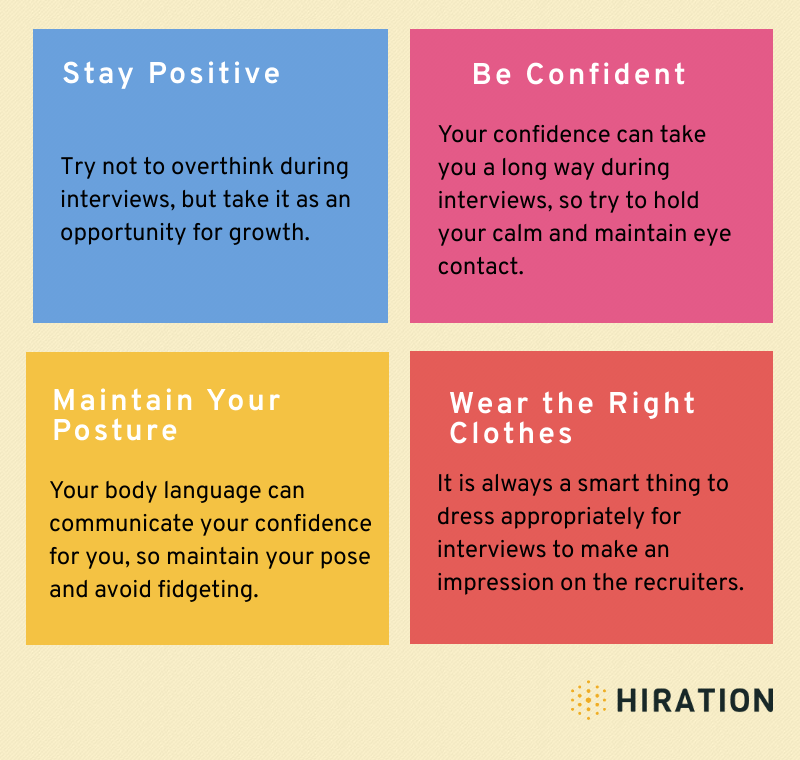 Stay Positive

Try not to overthink during interviews, but take it as an opportunity for growth.

Be Confident

Your confidence can take you a long way during interviews, so try to hold your calm and maintain eye contact.

Maintain Your Posture

Your body language can communicate your confidence for you, so maintain your pose and avoid fidgeting.

Wear the Right Clothes

It is always a smart thing to dress appropriately for interviews to make an impression on the recruiters.

HIRATION